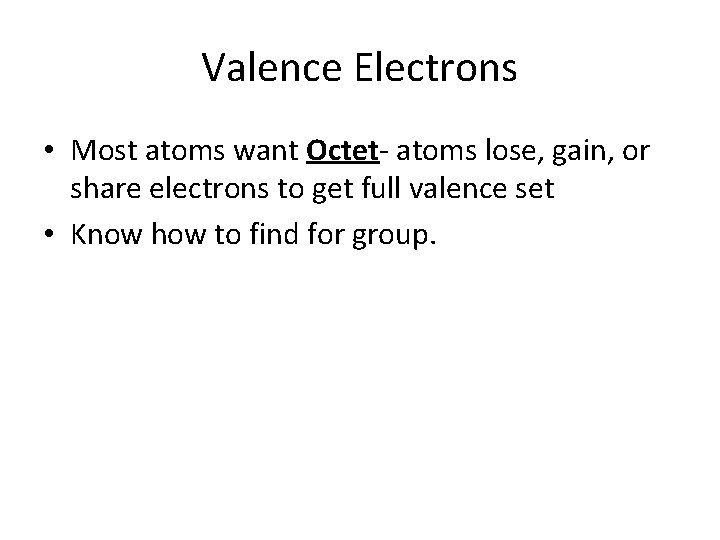 Valence Electrons

• Most atoms want Octet- atoms lose, gain, or share electrons to get full valence set

• Know how to find for group.